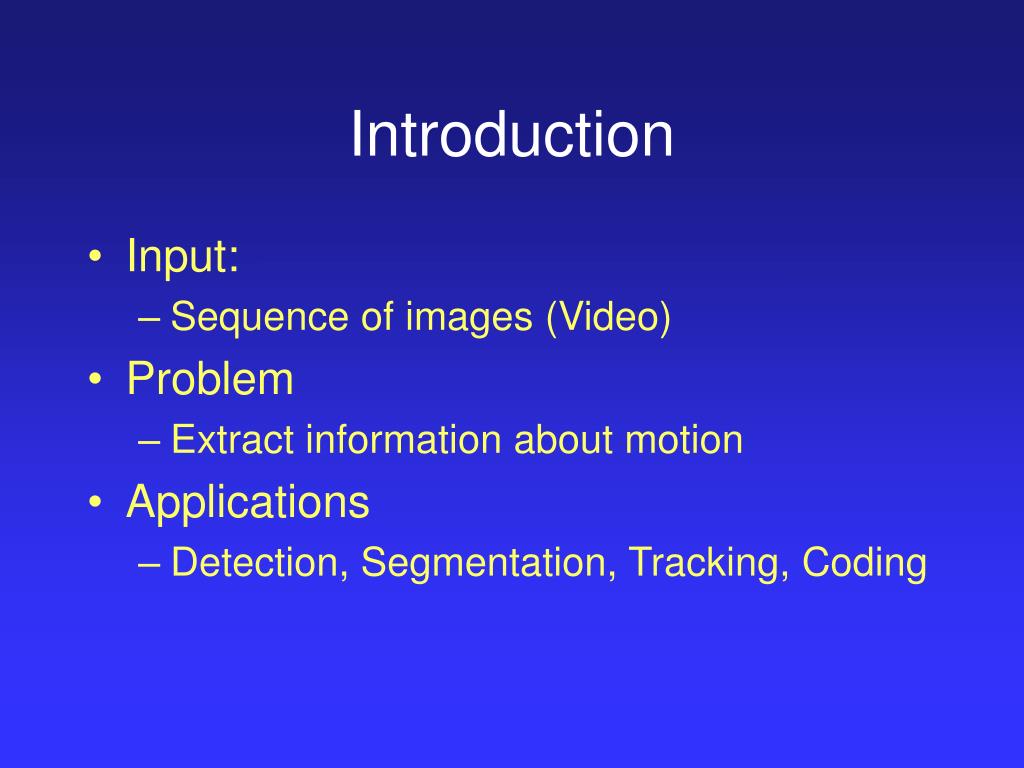 Introduction

• Input:
– Sequence of images (Video)
• Problem
– Extract information about motion
• Applications
– Detection, Segmentation, Tracking, Coding